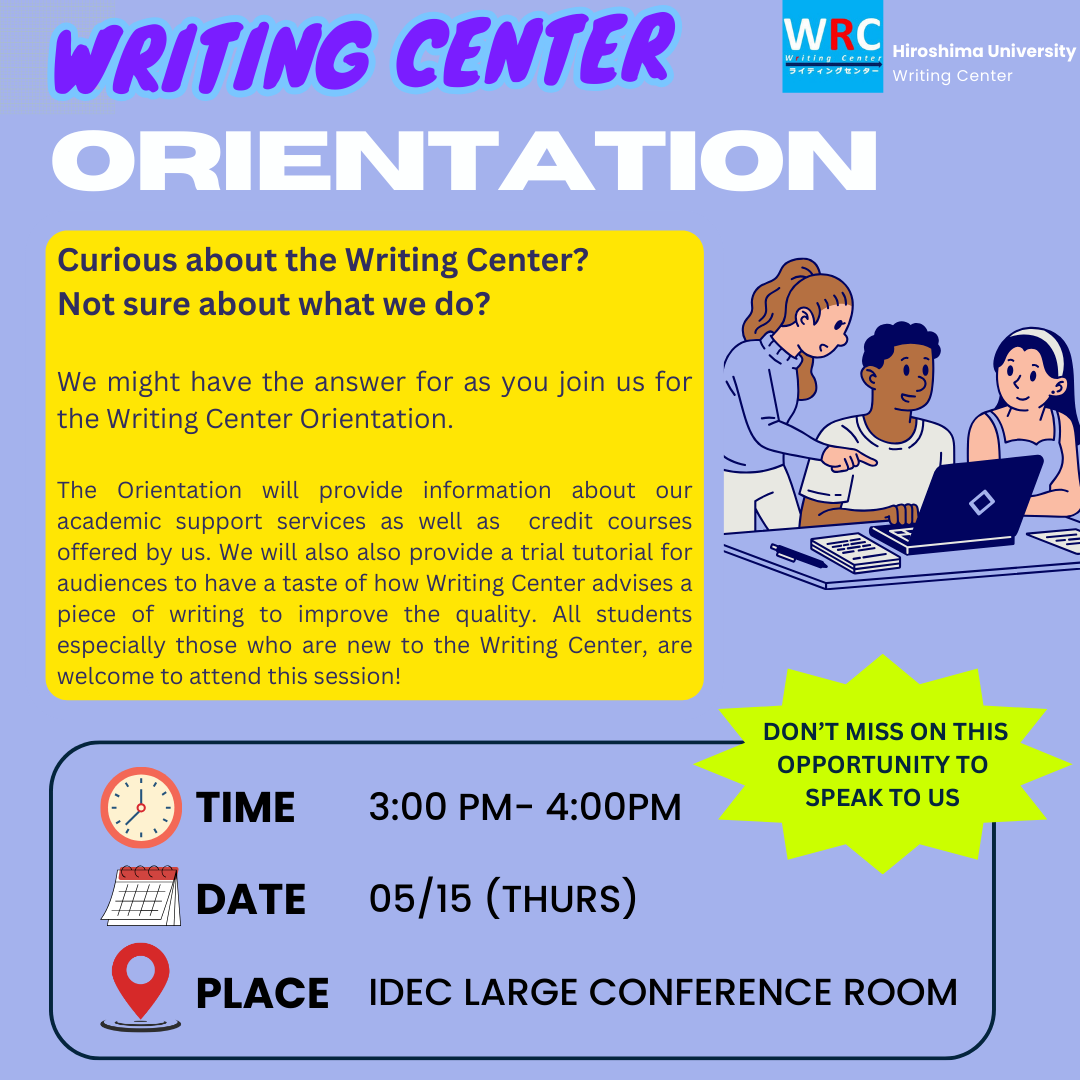 WRITING CENTER

WRC
Writing Center
ライティングセンター
Hiroshima University
Writing Center

ORIENTATION

Curious about the Writing Center?
Not sure about what we do?

We might have the answer for as you join us for the Writing Center Orientation.

The Orientation will provide information about our academic support services as well as credit courses offered by us. We will also also provide a trial tutorial for audiences to have a taste of how Writing Center advises a piece of writing to improve the quality. All students especially those who are new to the Writing Center, are welcome to attend this session!

DON'T MISS ON THIS OPPORTUNITY TO SPEAK TO US

TIME 3:00 PM- 4:00PM

DATE 05/15 (THURS)

PLACE IDEC LARGE CONFERENCE ROOM